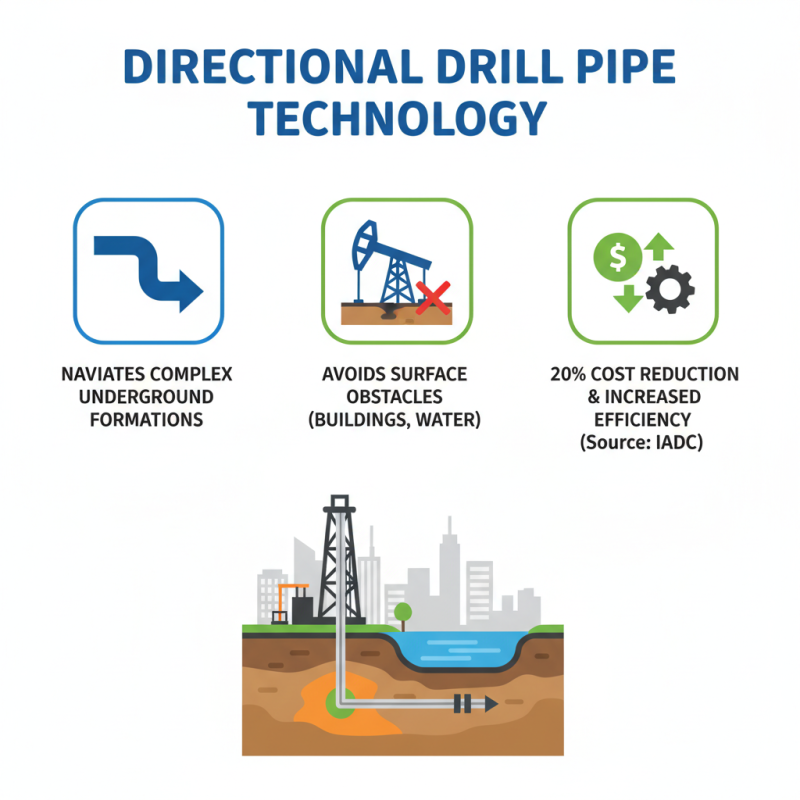 DIRECTIONAL DRILL PIPE TECHNOLOGY

NAVIATES COMPLEX UNDERGROUND FORMATIONS

AVOIDS SURFACE OBSTACLES (BUILDINGS, WATER)

20% COST REDUCTION & INCREASED EFFICIENCY (Source: IADC)